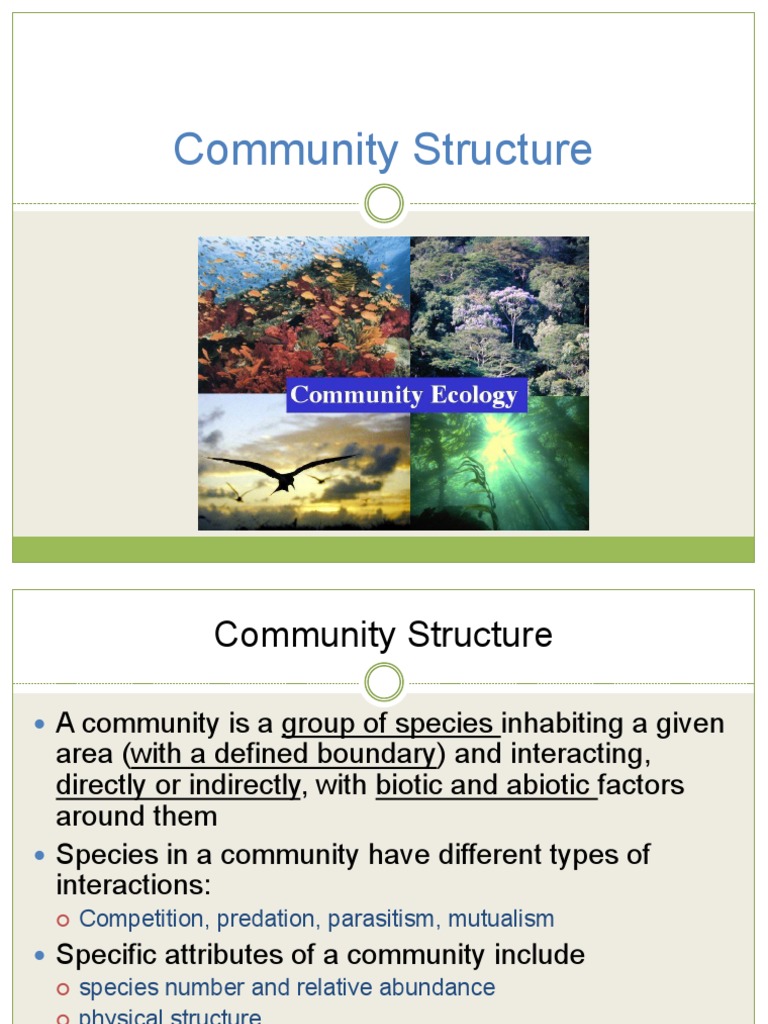 Community Structure

Community Ecology

Community Structure

A community is a group of species inhabiting a given area (with a defined boundary) and interacting, directly or indirectly, with biotic and abiotic factors around them

Species in a community have different types of interactions:

Competition, predation, parasitism, mutualism

Specific attributes of a community include

species number and relative abundance

physical structure